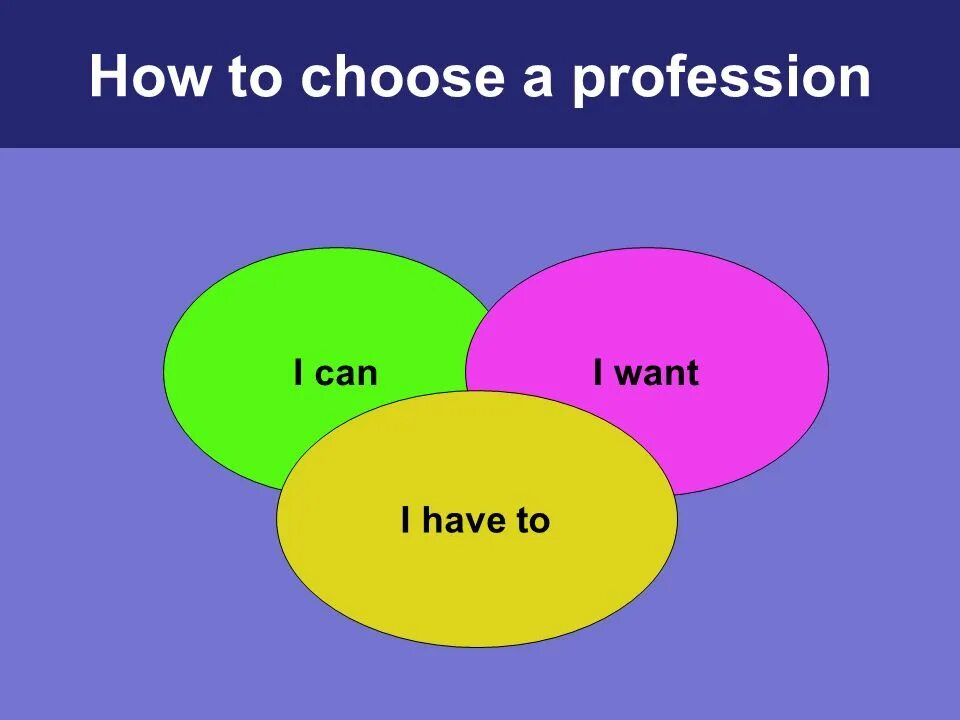 How to choose a profession

I can

I want

I have to